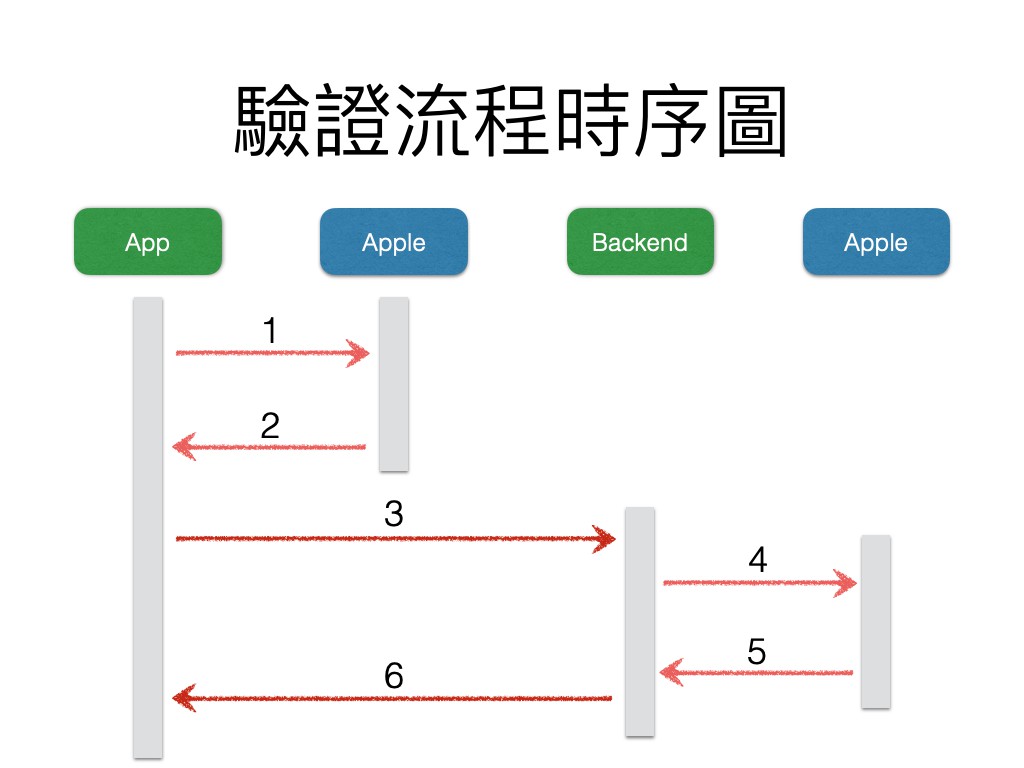 驗證流程時序圖

App

Apple

Backend

Apple

1

2

3

4

5

6